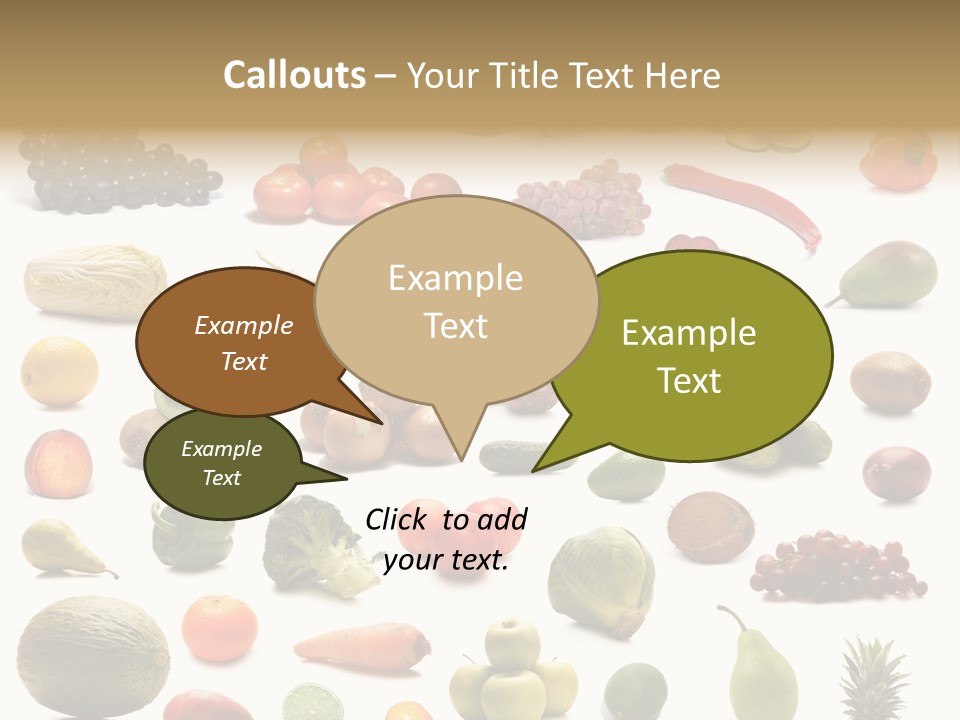 Callouts – Your Title Text Here

Example Text

Example Text

Example Text

Example Text

Click to add your text.